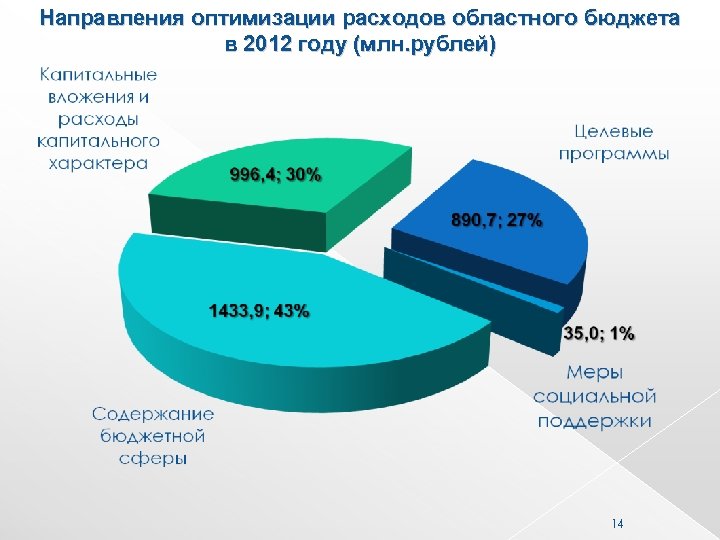 Направления оптимизации расходов областного бюджета в 2012 году (млн.рублей)

Капитальные вложения и расходы капитального характера

996,4; 30%

Целевые программы

890,7; 27%

1433,9; 43%

35,0; 1%

Меры социальной поддержки

Содержание бюджетной сферы

14